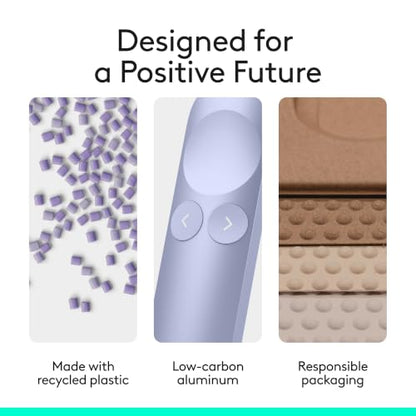 Designed for a Positive Future

Made with recycled plastic

Low-carbon aluminum

Responsible packaging